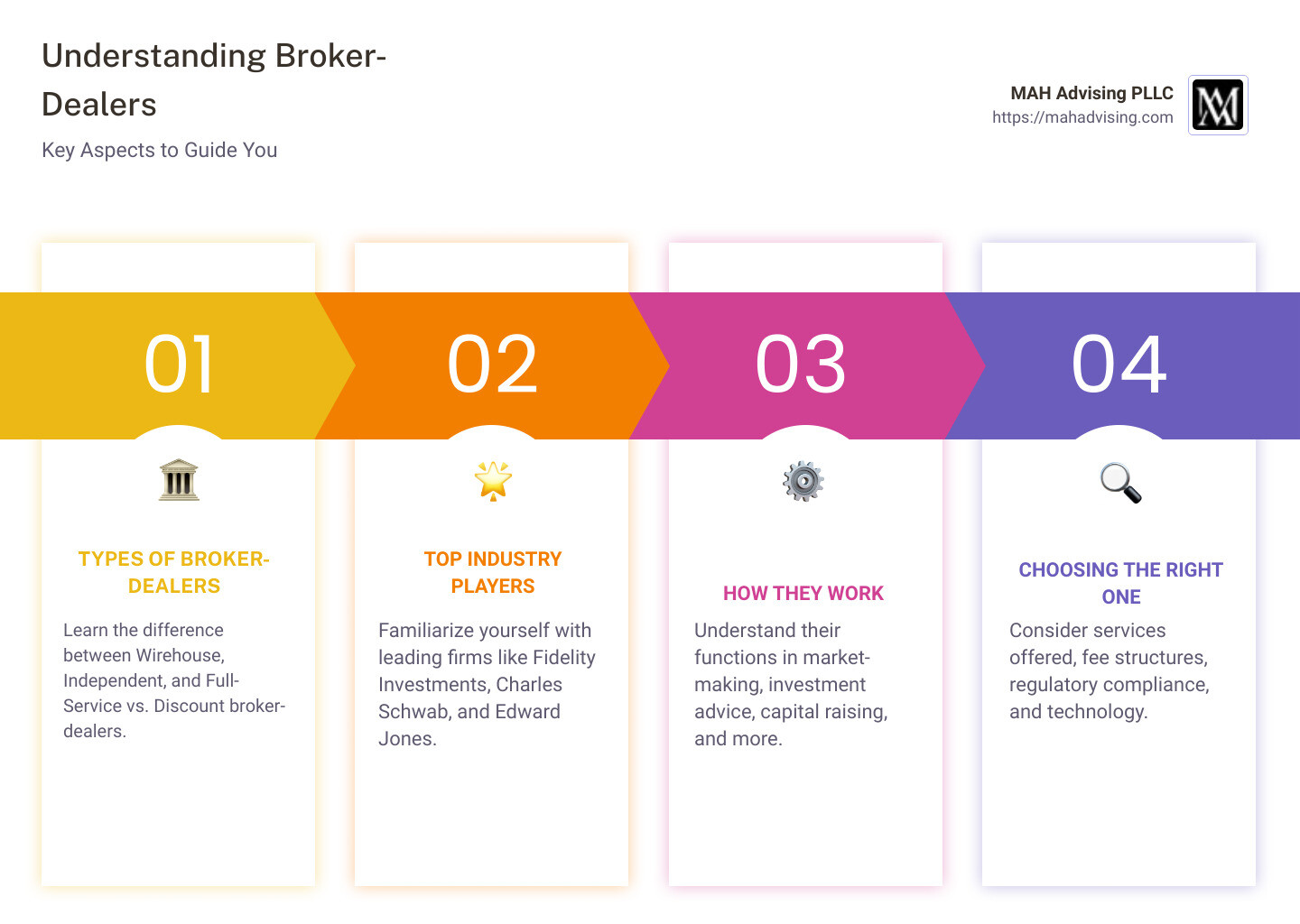 Understanding Broker-Dealers

Key Aspects to Guide You

MAH Advising PLLC
https://mahadvising.com

01

TYPES OF BROKER-DEALERS

Learn the difference between Wirehouse, Independent, and Full-Service vs. Discount broker-dealers.

02

TOP INDUSTRY PLAYERS

Familiarize yourself with leading firms like Fidelity Investments, Charles Schwab, and Edward Jones.

03

HOW THEY WORK

Understand their functions in market-making, investment advice, capital raising, and more.

04

CHOOSING THE RIGHT ONE

Consider services offered, fee structures, regulatory compliance, and technology.